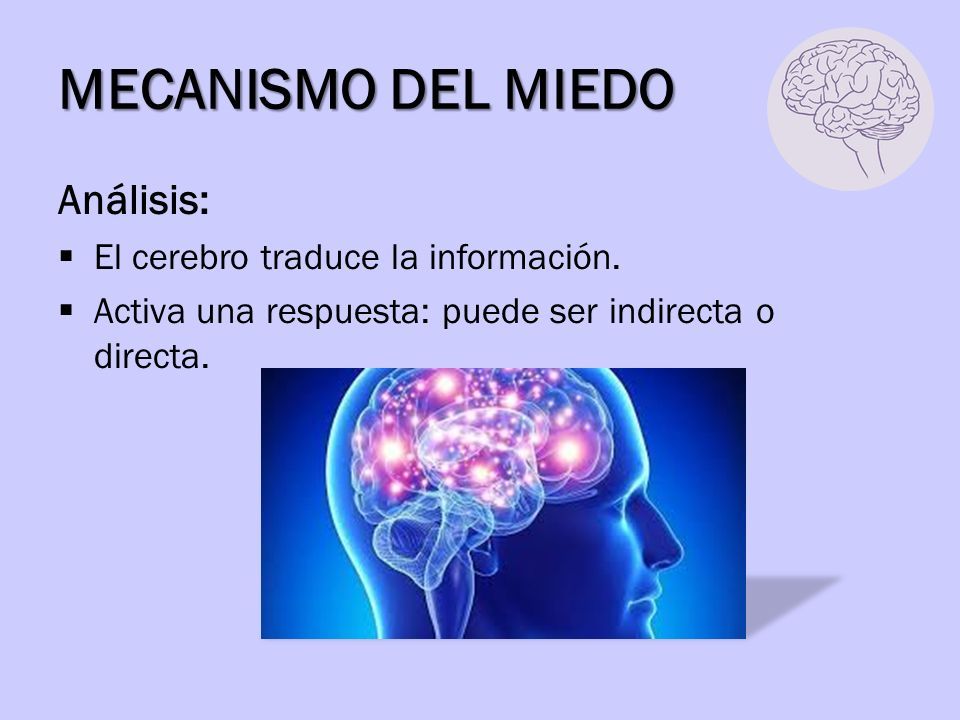 MECANISMO DEL MIEDO

Análisis:

▪ El cerebro traduce la información.
▪ Activa una respuesta: puede ser indirecta o directa.